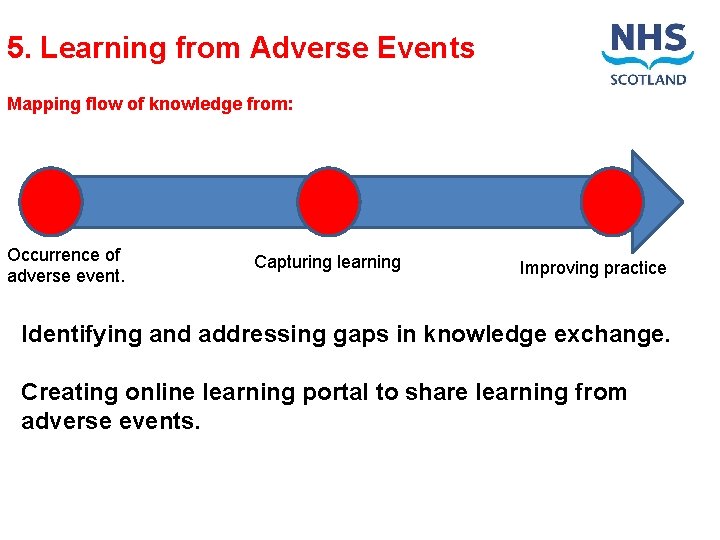 5. Learning from Adverse Events

NHS
SCOTLAND

Mapping flow of knowledge from:

Occurrence of adverse event.

Capturing learning

Improving practice

Identifying and addressing gaps in knowledge exchange.

Creating online learning portal to share learning from adverse events.